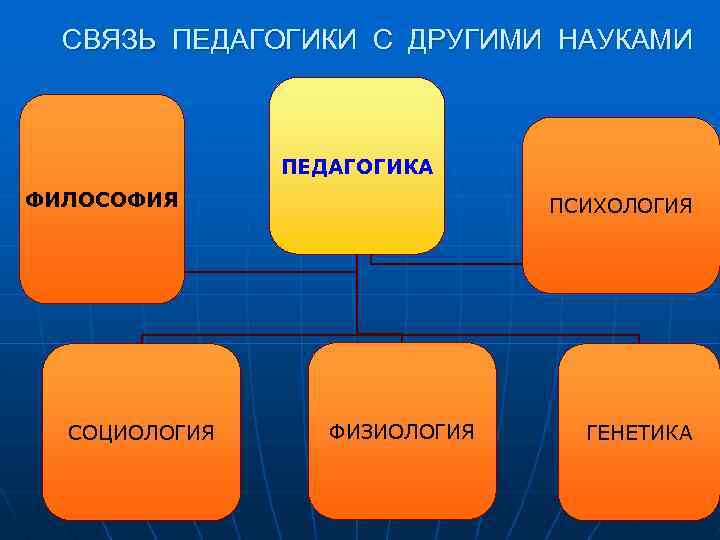 СВЯЗЬ ПЕДАГОГИКИ С ДРУГИМИ НАУКАМИ

ФИЛОСОФИЯ

ПЕДАГОГИКА

ПСИХОЛОГИЯ

СОЦИОЛОГИЯ

ФИЗИОЛОГИЯ

ГЕНЕТИКА